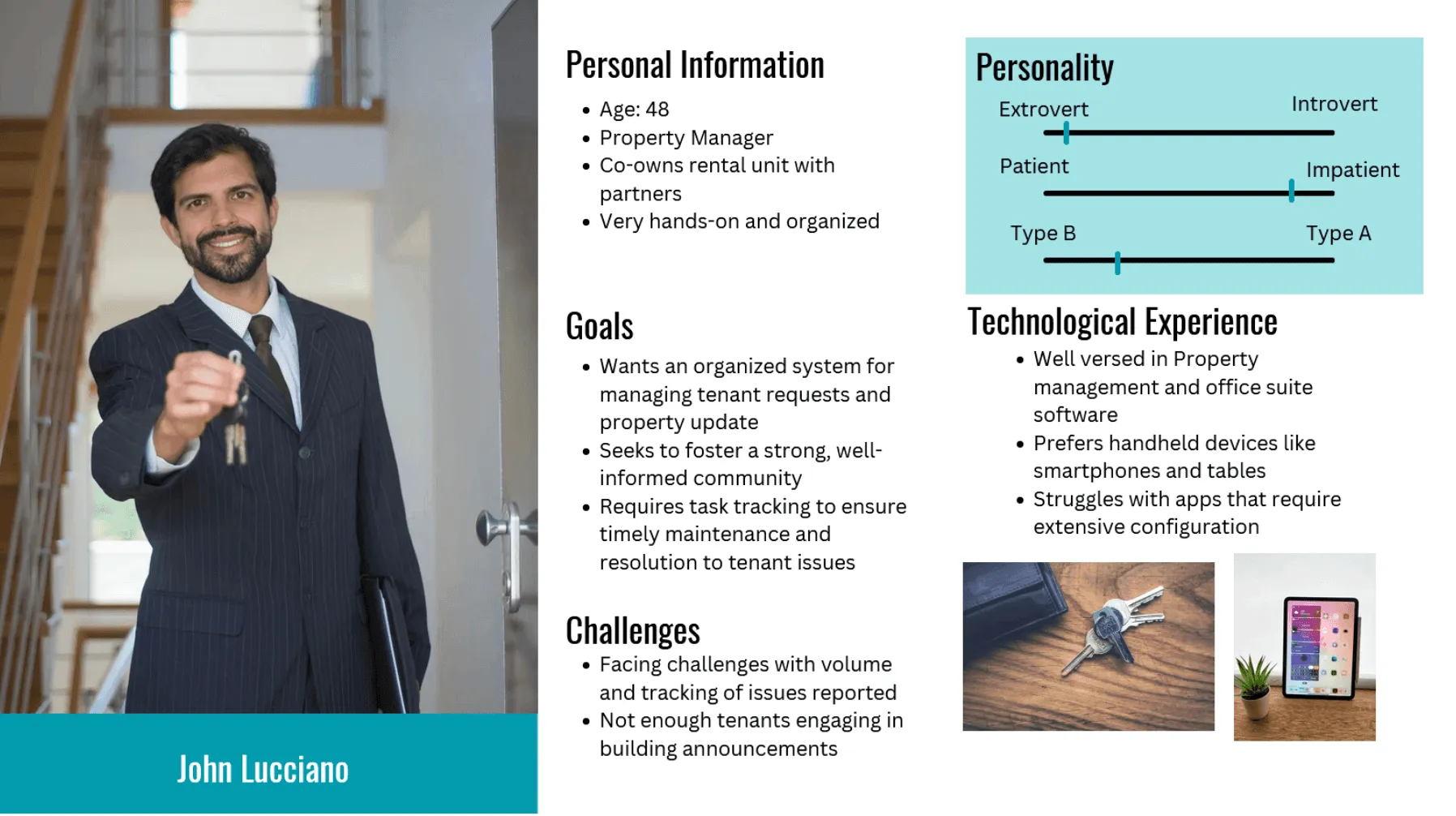 John Lucciano

Personal Information

- Age: 48
- Property Manager
- Co-owns rental unit with partners
- Very hands-on and organized

Goals

- Wants an organized system for managing tenant requests and property update
- Seeks to foster a strong, well-informed community
- Requires task tracking to ensure timely maintenance and resolution to tenant issues

Challenges

- Facing challenges with volume and tracking of issues reported
- Not enough tenants engaging in building announcements

Personality

Extrovert Introvert

Patient Impatient

Type B Type A

Technological Experience

- Well versed in Property management and office suite software
- Prefers handheld devices like smartphones and tables
- Struggles with apps that require extensive configuration